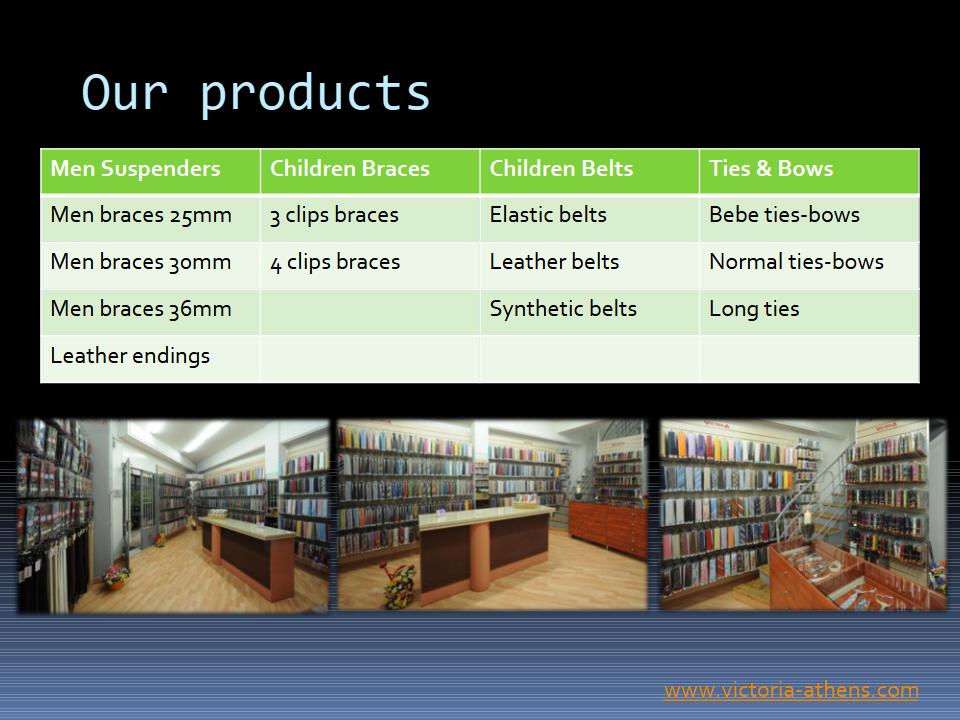 Our products

| Men Suspenders | Children Braces | Children Belts | Ties & Bows |
|---|---|---|---|
| Men braces 25mm | 3 clips braces | Elastic belts | Bebe ties-bows |
| Men braces 30mm | 4 clips braces | Leather belts | Normal ties-bows |
| Men braces 36mm | | Synthetic belts | Long ties |
| Leather endings | | | |

www.victoria-athens.com